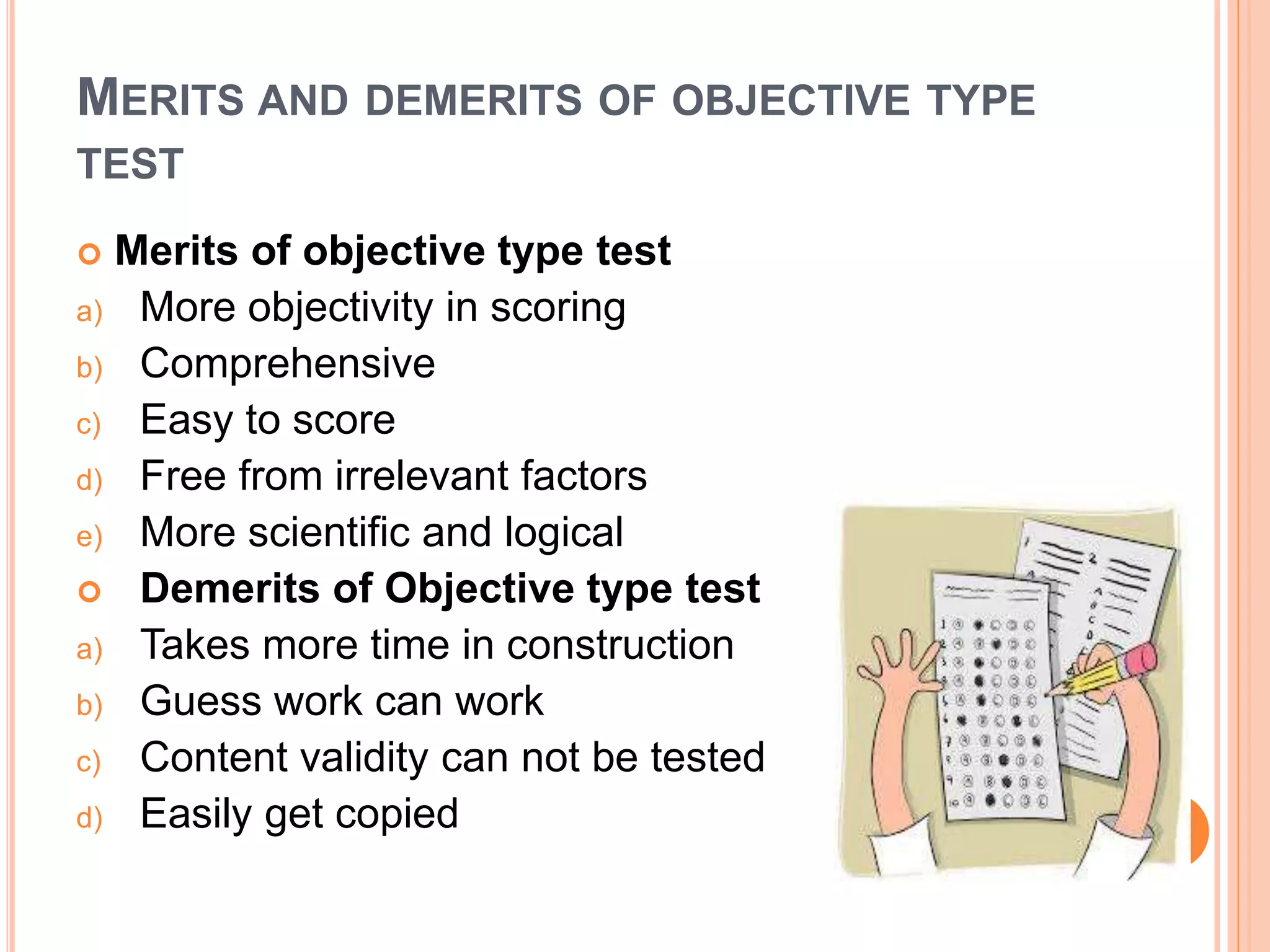 MERITS AND DEMERITS OF OBJECTIVE TYPE TEST

Merits of objective type test

a) More objectivity in scoring
b) Comprehensive
c) Easy to score
d) Free from irrelevant factors
e) More scientific and logical

Demerits of Objective type test

a) Takes more time in construction
b) Guess work can work
c) Content validity can not be tested
d) Easily get copied